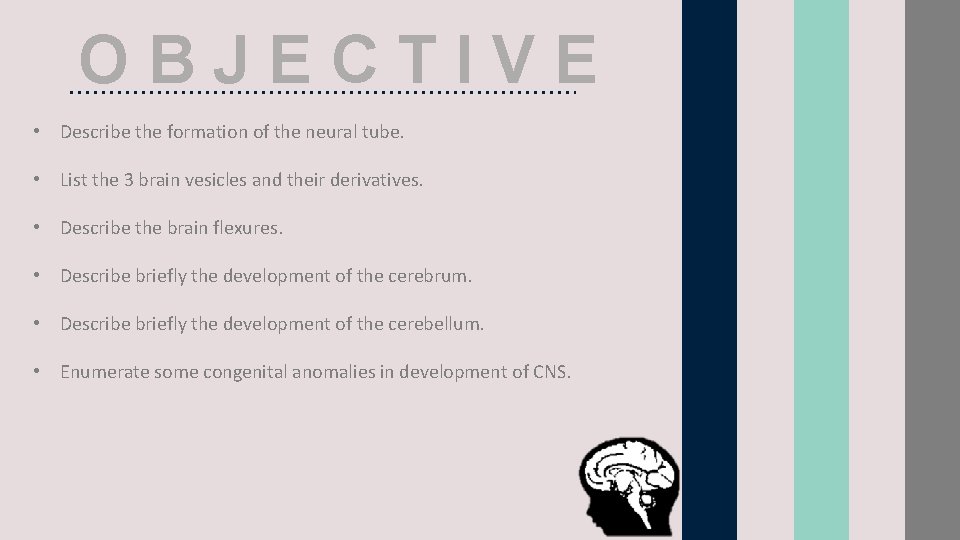 OBJECTIVE

• Describe the formation of the neural tube.

• List the 3 brain vesicles and their derivatives.

• Describe the brain flexures.

• Describe briefly the development of the cerebrum.

• Describe briefly the development of the cerebellum.

• Enumerate some congenital anomalies in development of CNS.